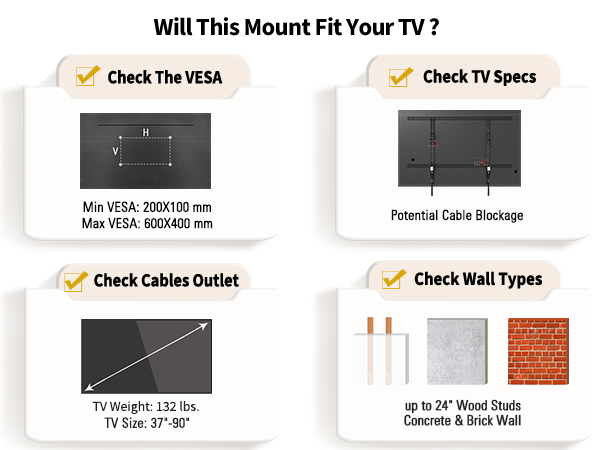 Will This Mount Fit Your TV ?

Check The VESA

H

V

Min VESA: 200X100 mm
Max VESA: 600X400 mm

Check TV Specs

Potential Cable Blockage

Check Cables Outlet

TV Weight: 132 lbs.
TV Size: 37"-90"

Check Wall Types

up to 24" Wood Studs
Concrete & Brick Wall